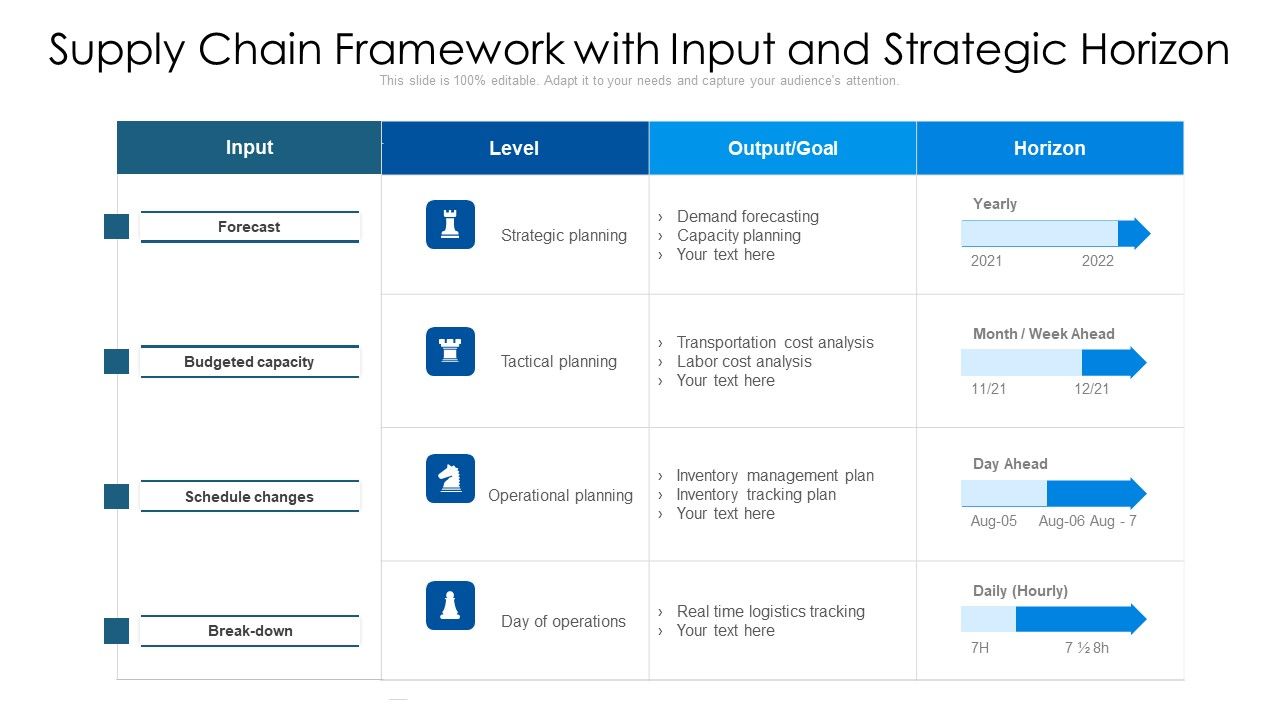 Supply Chain Framework with Input and Strategic Horizon
This slide is 100% editable. Adapt it to your needs and capture your audience's attention.

| Input | Level | Output/Goal | Horizon |
|---|---|---|---|
| Forecast | Strategic planning | › Demand forecasting › Capacity planning › Your text here | Yearly 2021 2022 |
| Budgeted capacity | Tactical planning | › Transportation cost analysis › Labor cost analysis › Your text here | Month / Week Ahead 11/21 12/21 |
| Schedule changes | Operational planning | › Inventory management plan › Inventory tracking plan › Your text here | Day Ahead Aug-05 Aug-06 Aug - 7 |
| Break-down | Day of operations | › Real time logistics tracking › Your text here | Daily (Hourly) 7H 7 ½ 8h |